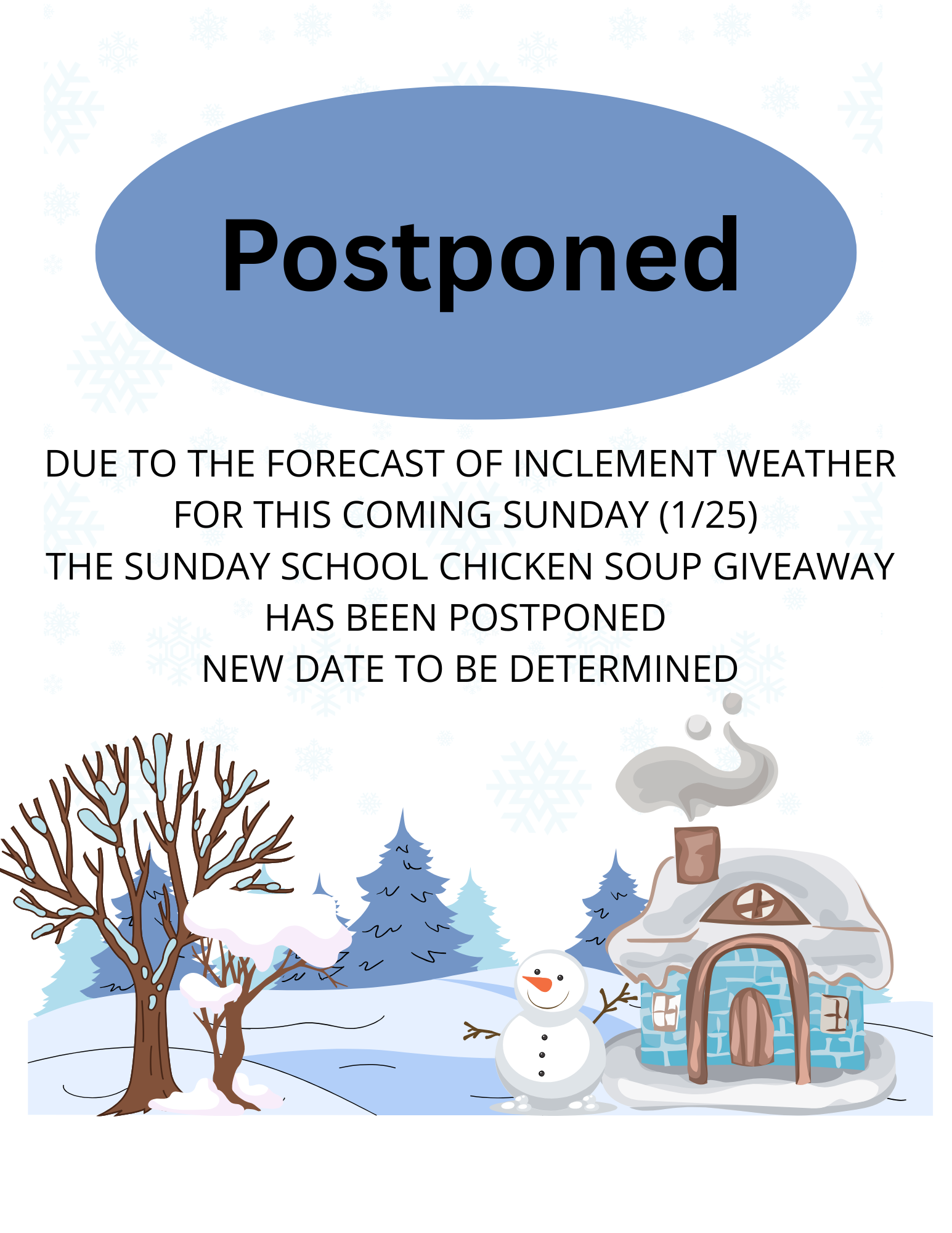 Postponed

DUE TO THE FORECAST OF INCLEMENT WEATHER FOR THIS COMING SUNDAY (1/25)
THE SUNDAY SCHOOL CHICKEN SOUP GIVEAWAY HAS BEEN POSTPONED
NEW DATE TO BE DETERMINED